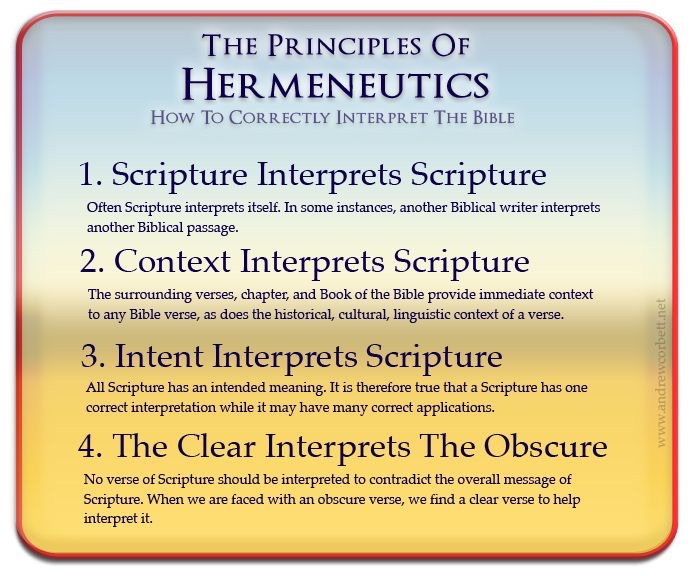 THE PRINCIPLES OF
HERMENEUTICS
HOW TO CORRECTLY INTERPRET THE BIBLE

1. Scripture Interprets Scripture

Often Scripture interprets itself. In some instances, another Biblical writer interprets another Biblical passage.

2. Context Interprets Scripture

The surrounding verses, chapter, and Book of the Bible provide immediate context to any Bible verse, as does the historical, cultural, linguistic context of a verse.

3. Intent Interprets Scripture

All Scripture has an intended meaning. It is therefore true that a Scripture has one correct interpretation while it may have many correct applications.

4. The Clear Interprets The Obscure

No verse of Scripture should be interpreted to contradict the overall message of Scripture. When we are faced with an obscure verse, we find a clear verse to help interpret it.

www.andrewcorbett.net